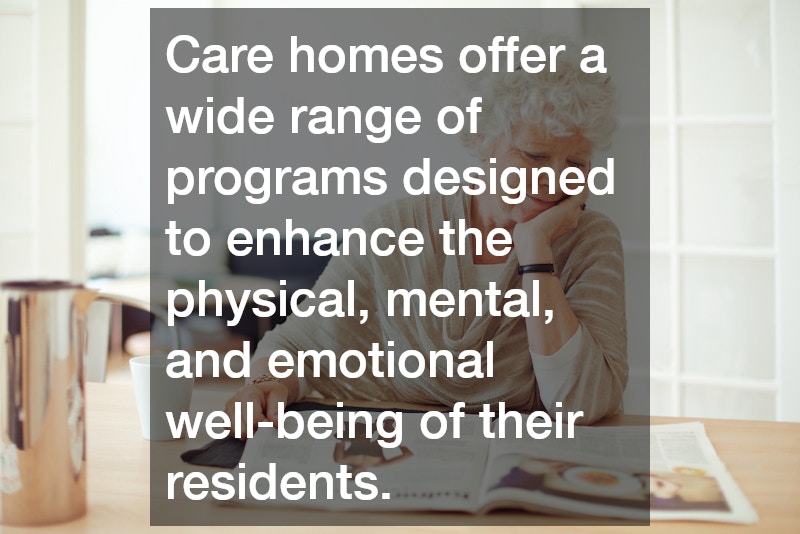 Care homes offer a wide range of programs designed to enhance the physical, mental, and emotional well-being of their residents.